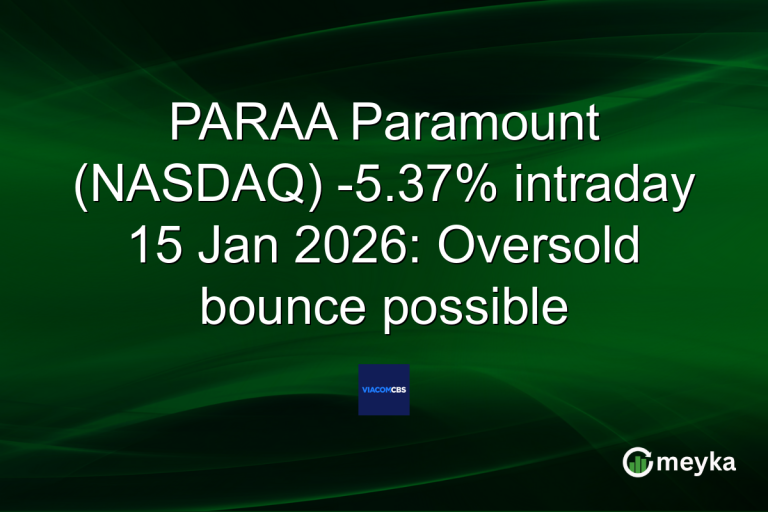 PARAA Paramount (NASDAQ) -5.37% intraday 15 Jan 2026: Oversold bounce possible

VIACOMCBS

meyka